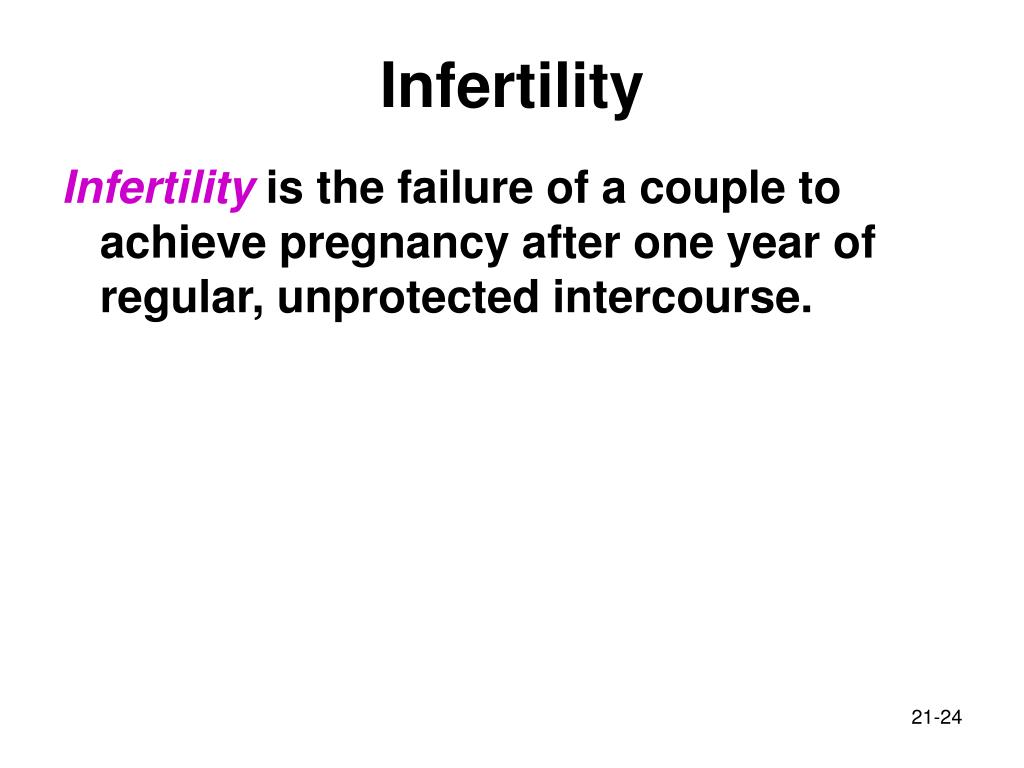 Infertility

Infertility is the failure of a couple to achieve pregnancy after one year of regular, unprotected intercourse.

21-24